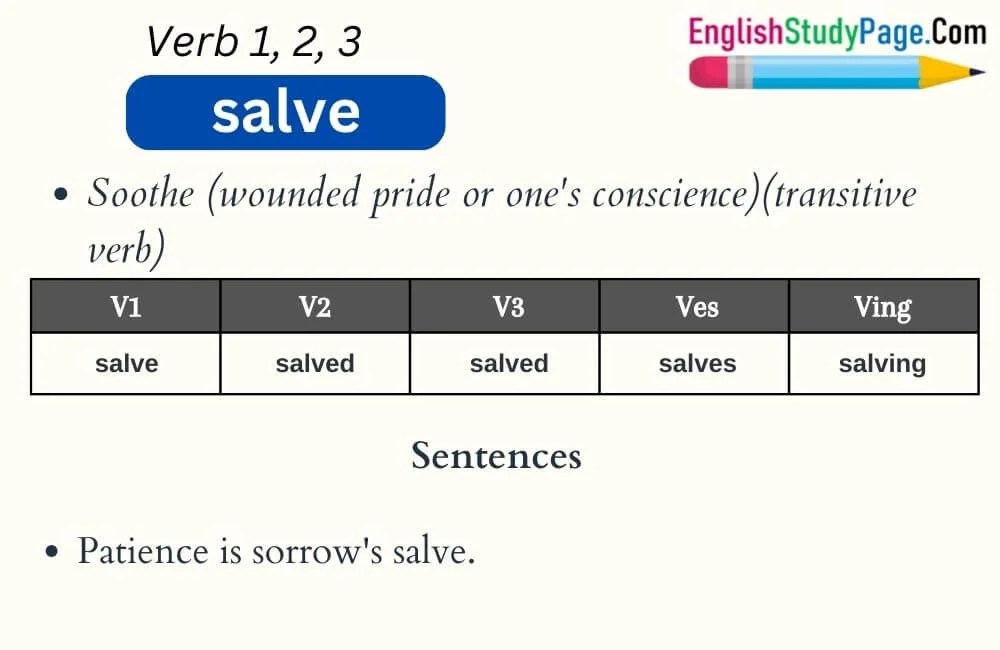 Verb 1, 2, 3

EnglishStudyPage.Com

salve

• Soothe (wounded pride or one's conscience)(transitive verb)

| V1 | V2 | V3 | Ves | Ving |
|---|---|---|---|---|
| salve | salved | salved | salves | salving |

Sentences

• Patience is sorrow's salve.